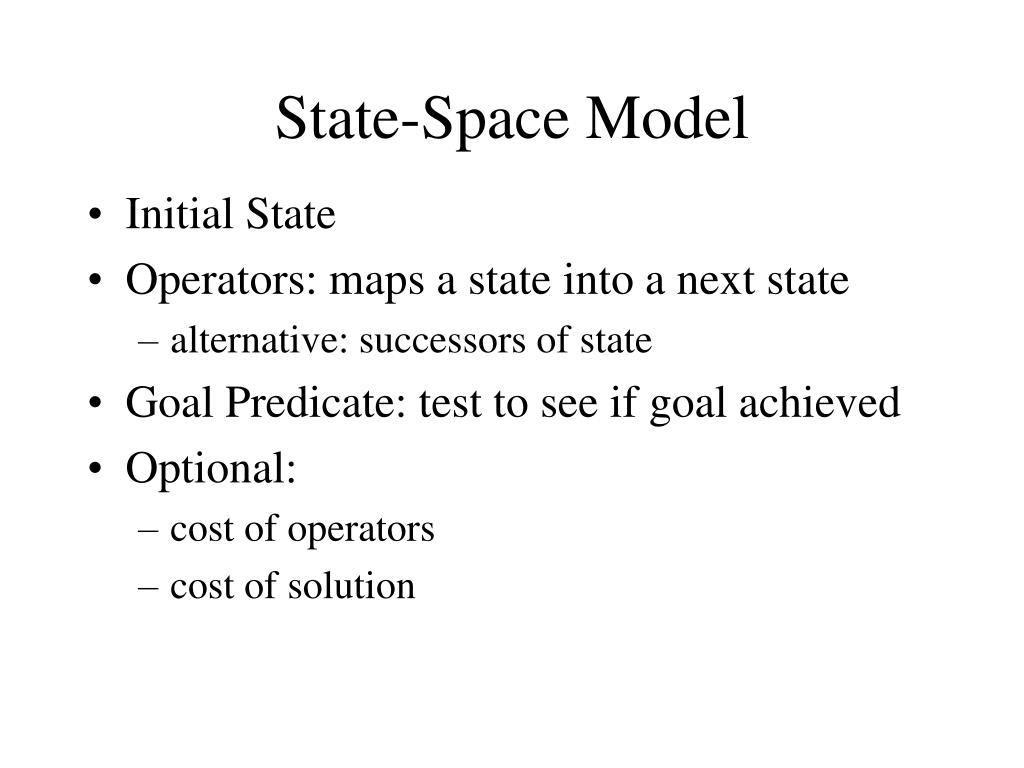 State-Space Model

• Initial State
• Operators: maps a state into a next state
– alternative: successors of state
• Goal Predicate: test to see if goal achieved
• Optional:
– cost of operators
– cost of solution